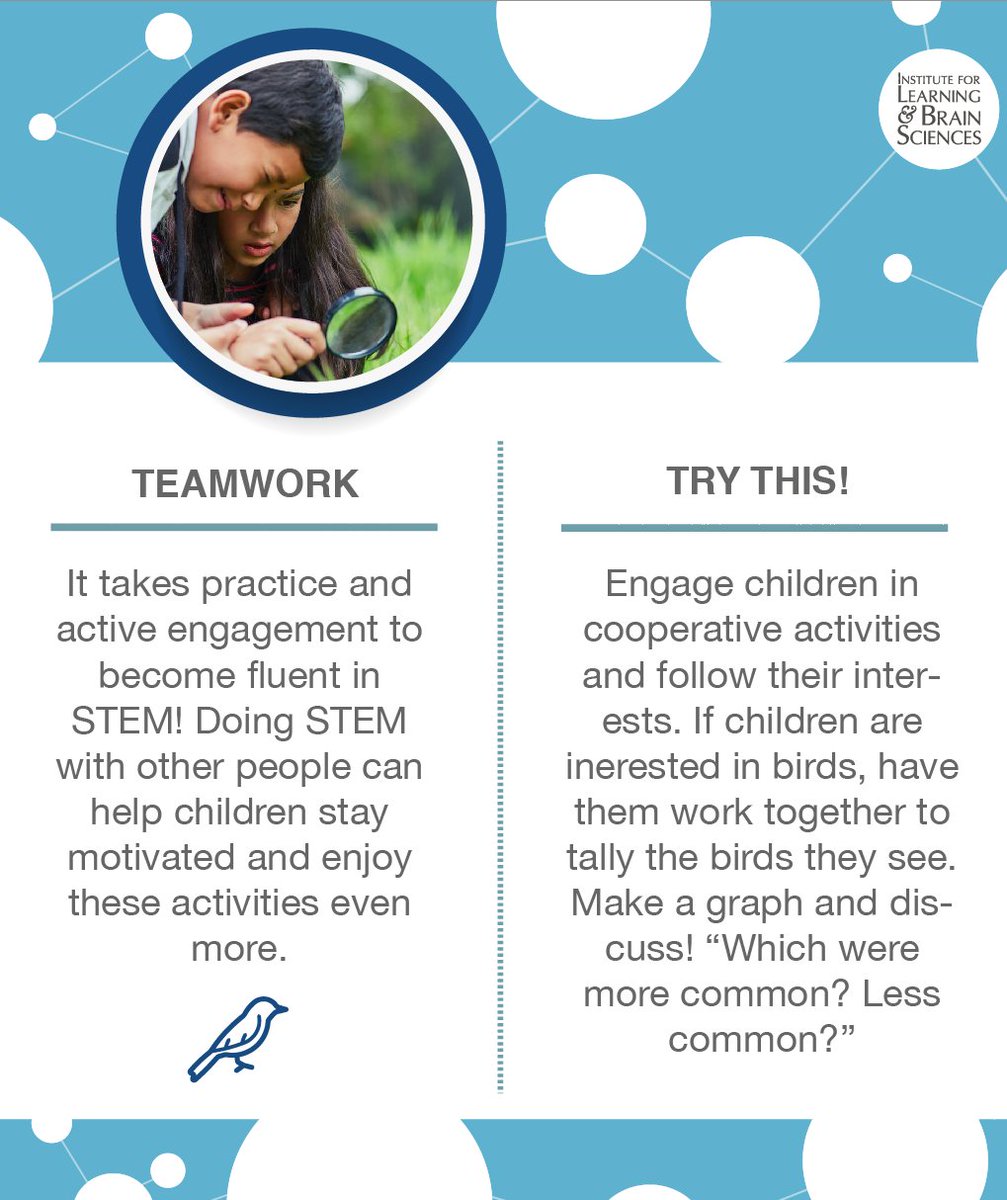 INSTITUTE FOR LEARNING & BRAIN SCIENCES

TEAMWORK

It takes practice and active engagement to become fluent in STEM! Doing STEM with other people can help children stay motivated and enjoy these activities even more.

TRY THIS!

Engage children in cooperative activities and follow their interests. If children are inerested in birds, have them work together to tally the birds they see. Make a graph and discuss! “Which were more common? Less common?”